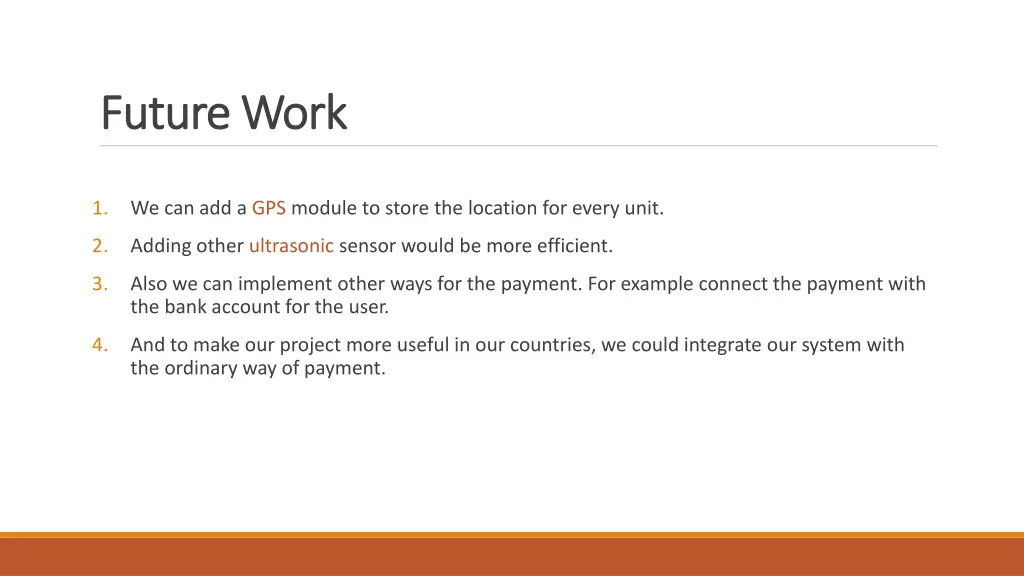 Future Work

1. We can add a GPS module to store the location for every unit.
2. Adding other ultrasonic sensor would be more efficient.
3. Also we can implement other ways for the payment. For example connect the payment with the bank account for the user.
4. And to make our project more useful in our countries, we could integrate our system with the ordinary way of payment.